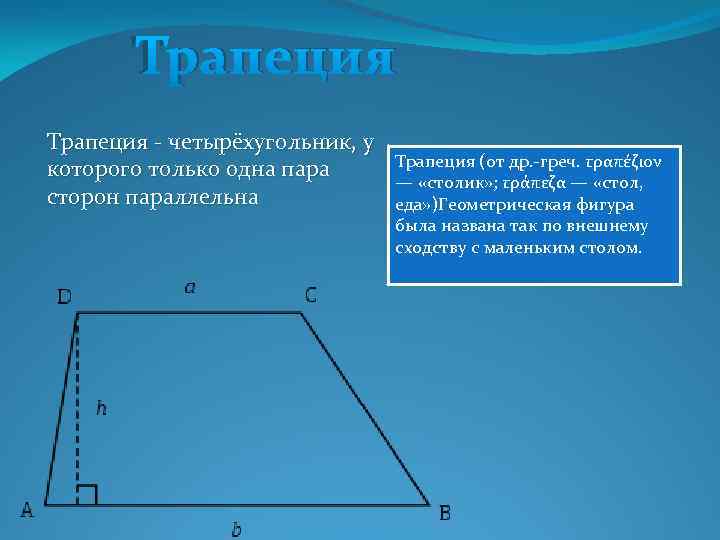 Трапеция

Трапеция - четырёхугольник, у которого только одна пара сторон параллельна

Трапеция (от др.-греч. τραπέζιον — «столик»; τράπεζα — «стол, еда»)Геометрическая фигура была названа так по внешнему сходству с маленьким столом.

D
a
C
h
A
b
B